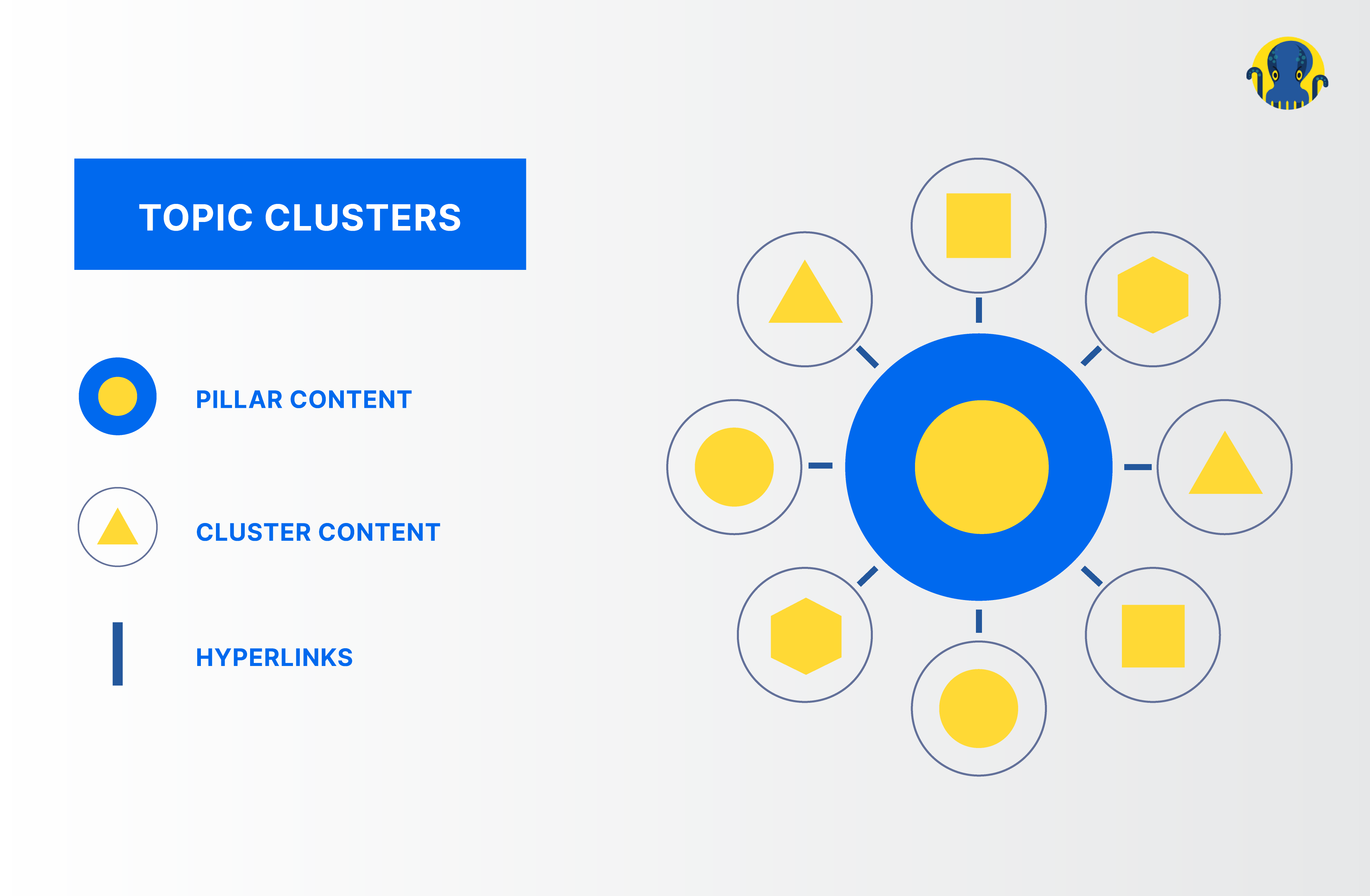 TOPIC CLUSTERS

PILLAR CONTENT

CLUSTER CONTENT

HYPERLINKS